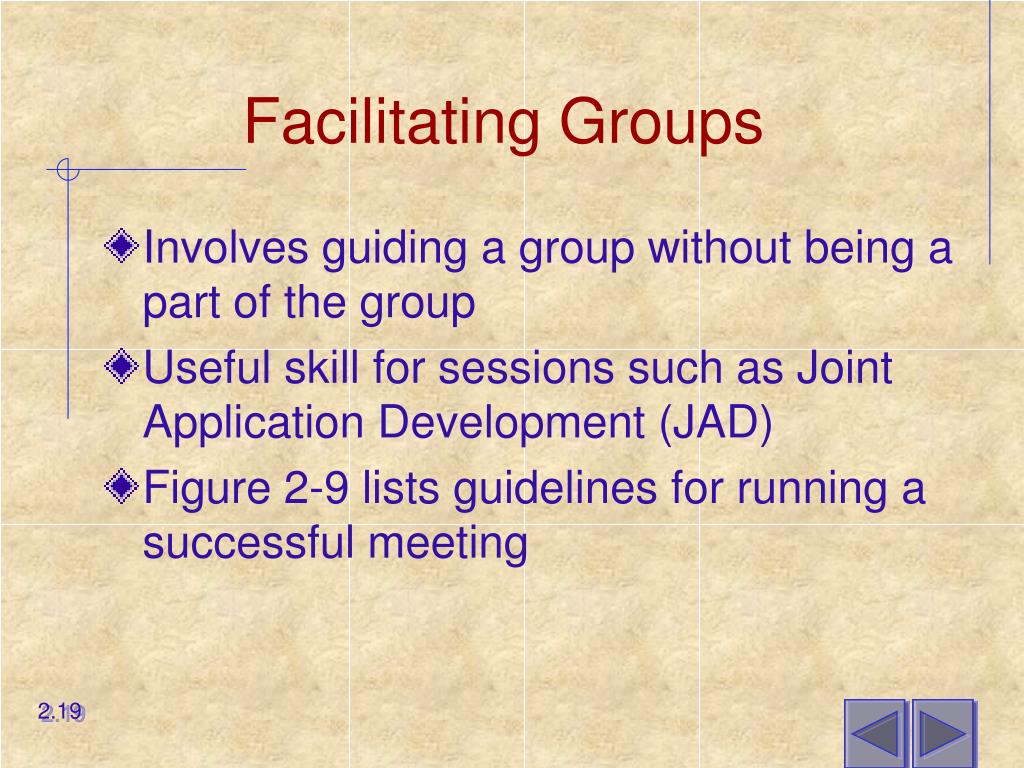 Facilitating Groups

Involves guiding a group without being a part of the group

Useful skill for sessions such as Joint Application Development (JAD)

Figure 2-9 lists guidelines for running a successful meeting

2.19